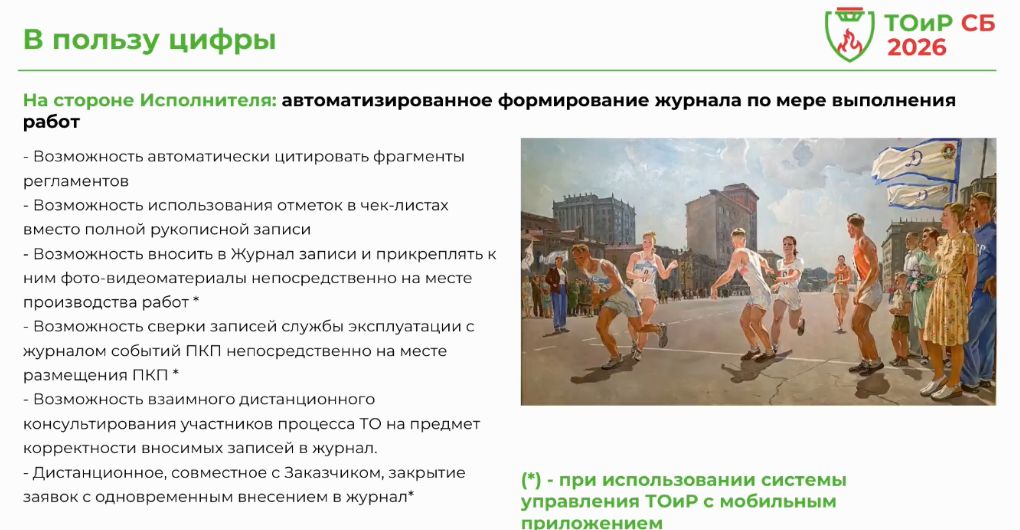 В пользу цифры

ТОиР СБ 2026

На стороне Исполнителя: автоматизированное формирование журнала по мере выполнения работ

- Возможность автоматически цитировать фрагменты регламентов
- Возможность использования отметок в чек-листах вместо полной рукописной записи
- Возможность вносить в Журнал записи и прикреплять к ним фото-видеоматериалы непосредственно на месте производства работ *
- Возможность сверки записей службы эксплуатации с журналом событий ПКП непосредственно на месте размещения ПКП *
- Возможность взаимного дистанционного консультирования участников процесса ТО на предмет корректности вносимых записей в журнал.
- Дистанционное, совместное с Заказчиком, закрытие заявок с одновременным внесением в журнал*

(*) - при использовании системы управления ТОиР с мобильным приложением